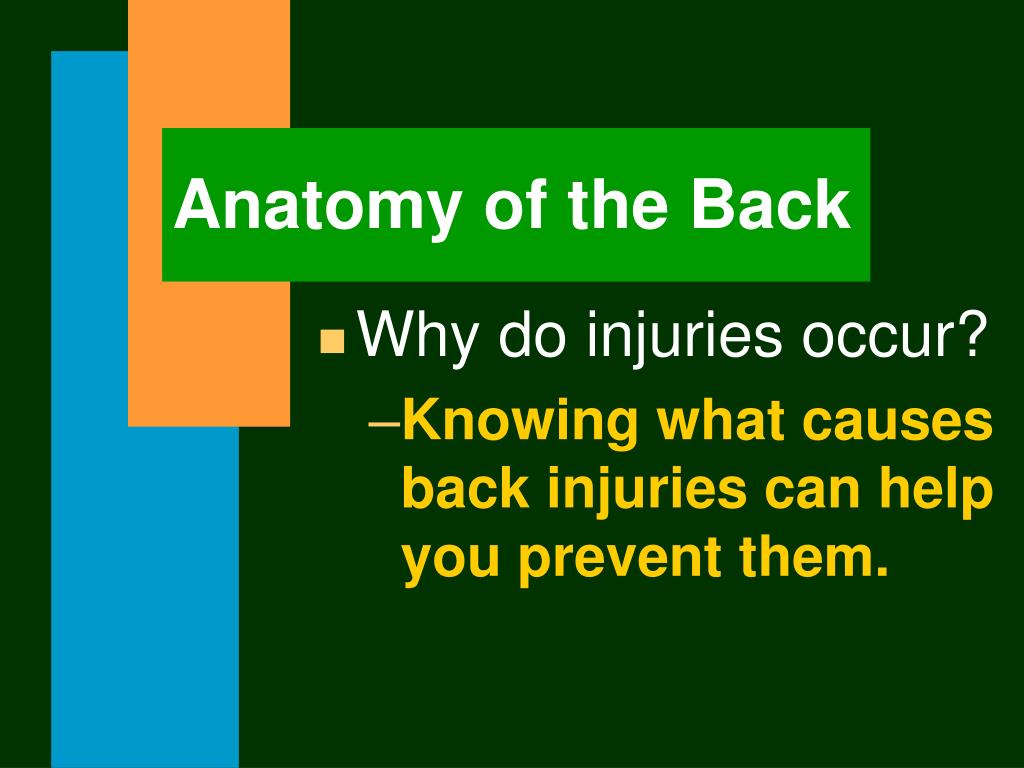 Anatomy of the Back

Why do injuries occur?

–Knowing what causes back injuries can help you prevent them.